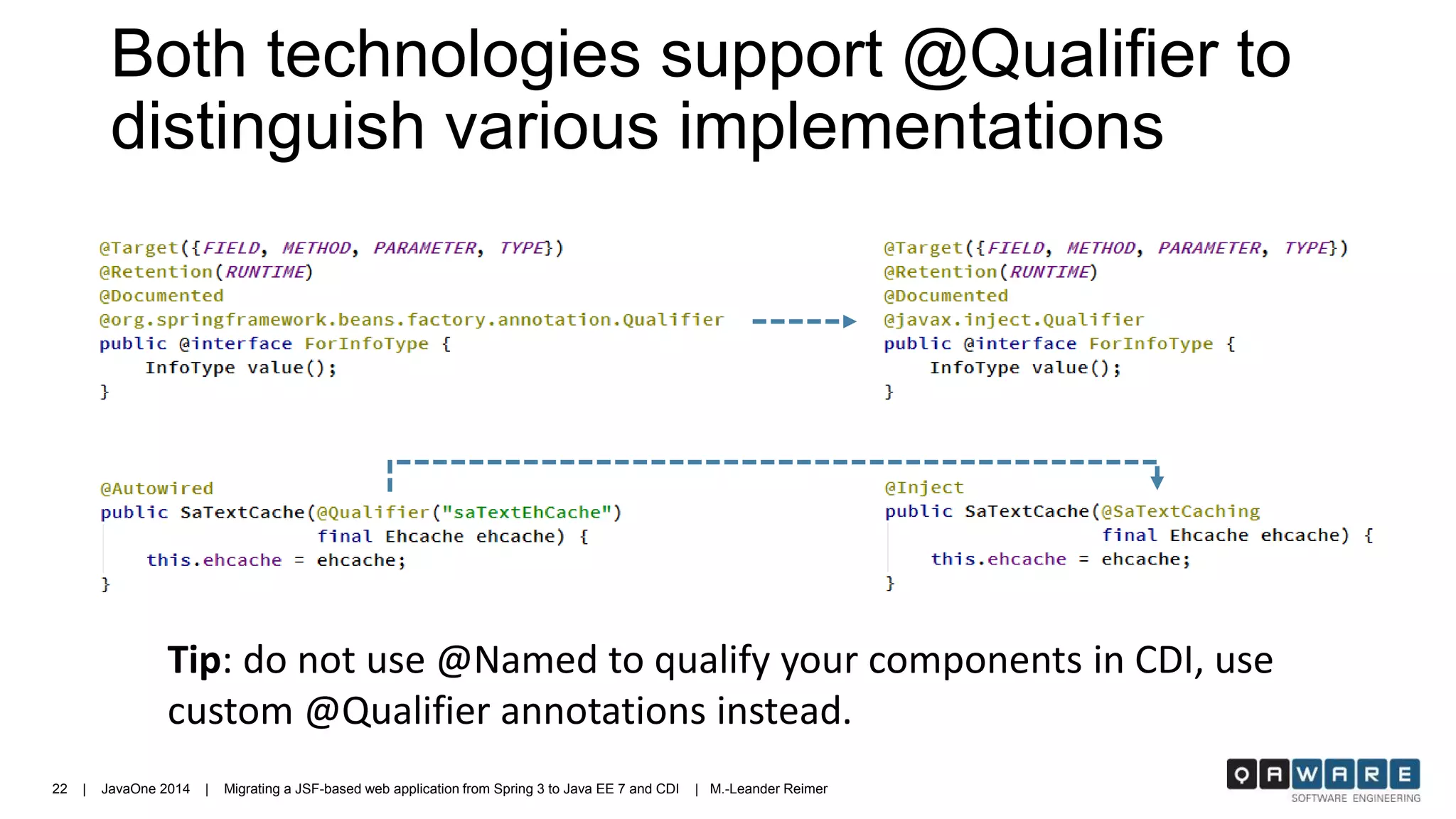 Both technologies support @Qualifier to distinguish various implementations

@Target({FIELD, METHOD, PARAMETER, TYPE})
@Retention(RUNTIME)
@Documented
@org.springframework.beans.factory.annotation.Qualifier
public @interface ForInfoType {
    InfoType value();
}

@Target({FIELD, METHOD, PARAMETER, TYPE})
@Retention(RUNTIME)
@Documented
@javax.inject.Qualifier
public @interface ForInfoType {
    InfoType value();
}

@Autowired
public SaTextCache(@Qualifier("saTextEhCache")
                   final Ehcache ehcache) {
    this.ehcache = ehcache;
}

@Inject
public SaTextCache(@SaTextCaching
                   final Ehcache ehcache) {
    this.ehcache = ehcache;
}

Tip: do not use @Named to qualify your components in CDI, use custom @Qualifier annotations instead.

22 | JavaOne 2014 | Migrating a JSF-based web application from Spring 3 to Java EE 7 and CDI | M.-Leander Reimer

QAWARE
SOFTWARE ENGINEERING